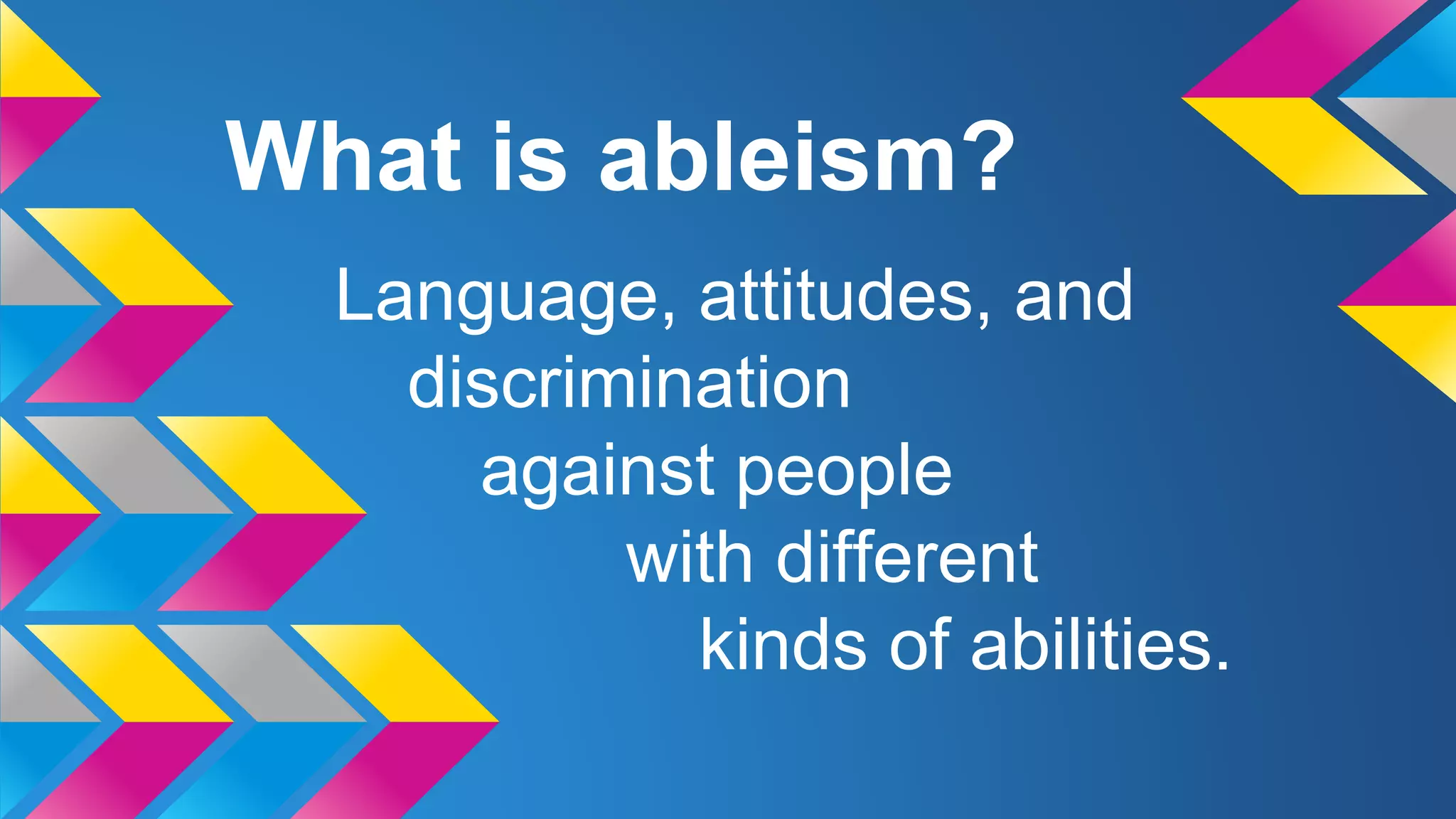 What is ableism?

Language, attitudes, and discrimination against people with different kinds of abilities.